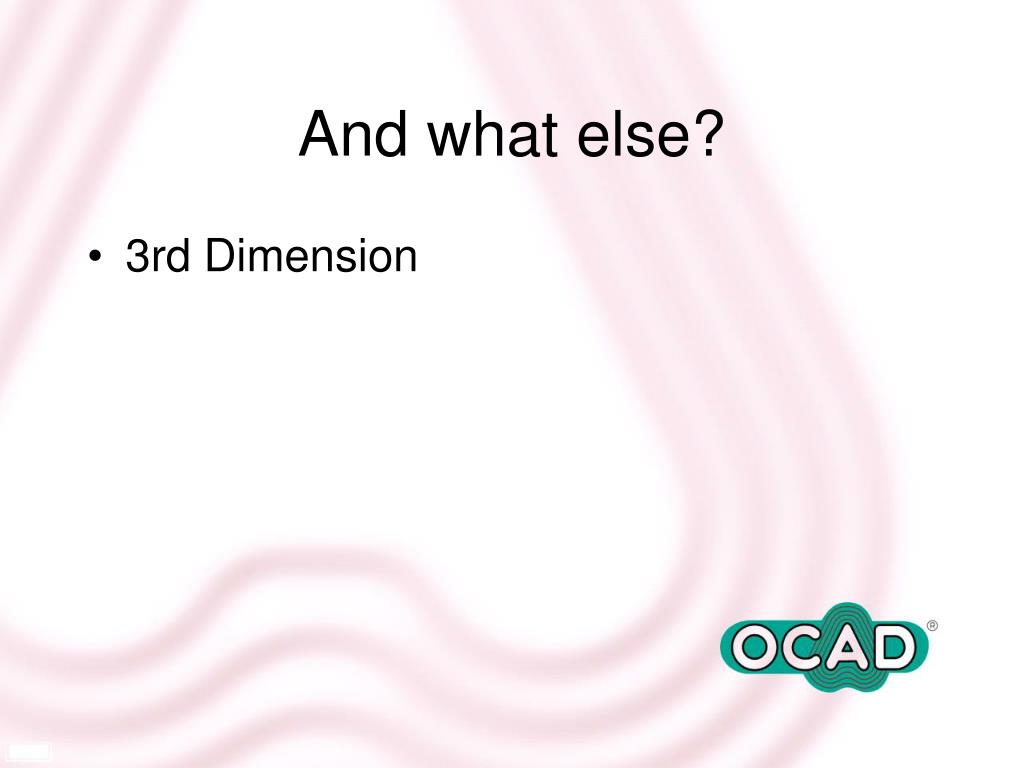 And what else?

• 3rd Dimension

OCAD®